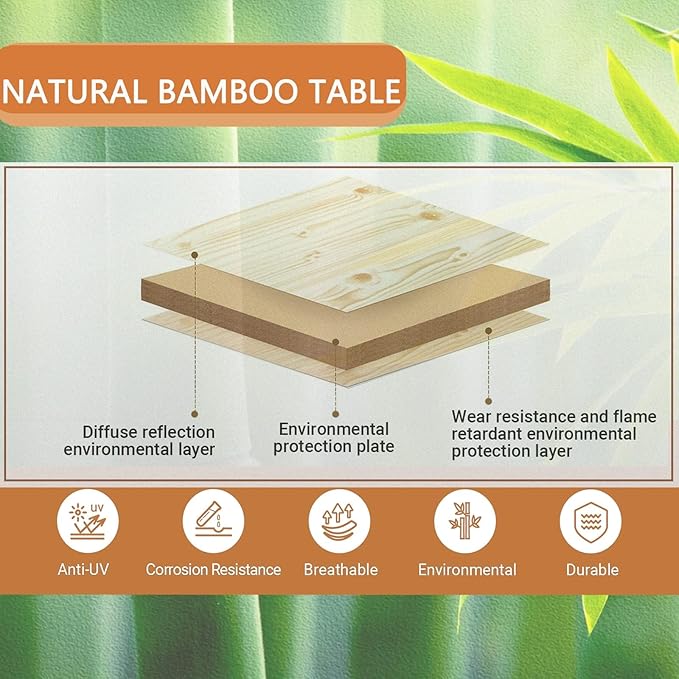 NATURAL BAMBOO TABLE

Diffuse reflection environmental layer

Environmental protection plate

Wear resistance and flame retardant environmental protection layer

UV

Anti-UV

Corrosion Resistance

Breathable

Environmental

Durable